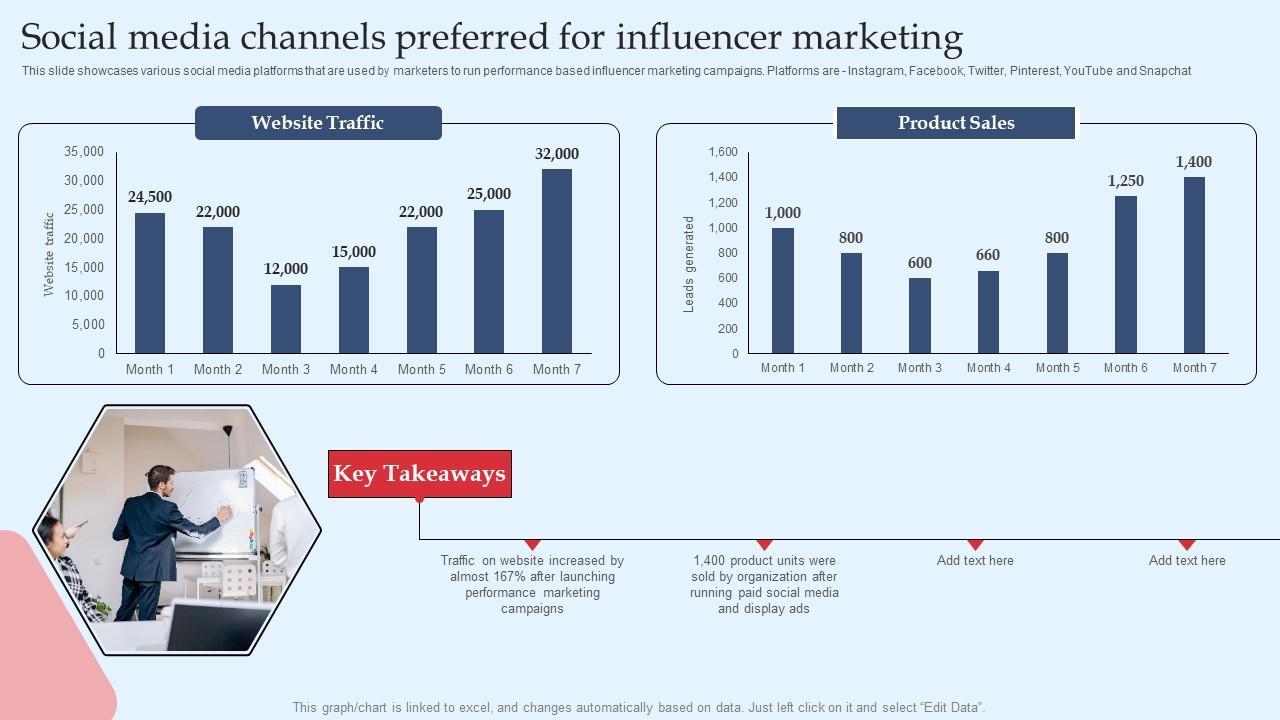 Social media channels preferred for influencer marketing

This slide showcases various social media platforms that are used by marketers to run performance based influencer marketing campaigns. Platforms are - Instagram, Facebook, Twitter, Pinterest, YouTube and Snapchat

Website Traffic

Website traffic

35,000
30,000
25,000
20,000
15,000
10,000
5,000
0

24,500
22,000
12,000
15,000
22,000
25,000
32,000

Month 1
Month 2
Month 3
Month 4
Month 5
Month 6
Month 7

Product Sales

Leads generated

1,600
1,400
1,200
1,000
800
600
400
200
0

1,000
800
600
660
800
1,250
1,400

Month 1
Month 2
Month 3
Month 4
Month 5
Month 6
Month 7

Key Takeaways

Traffic on website increased by almost 167% after launching performance marketing campaigns

1,400 product units were sold by organization after running paid social media and display ads

Add text here

Add text here

This graph/chart is linked to excel, and changes automatically based on data. Just left click on it and select "Edit Data".